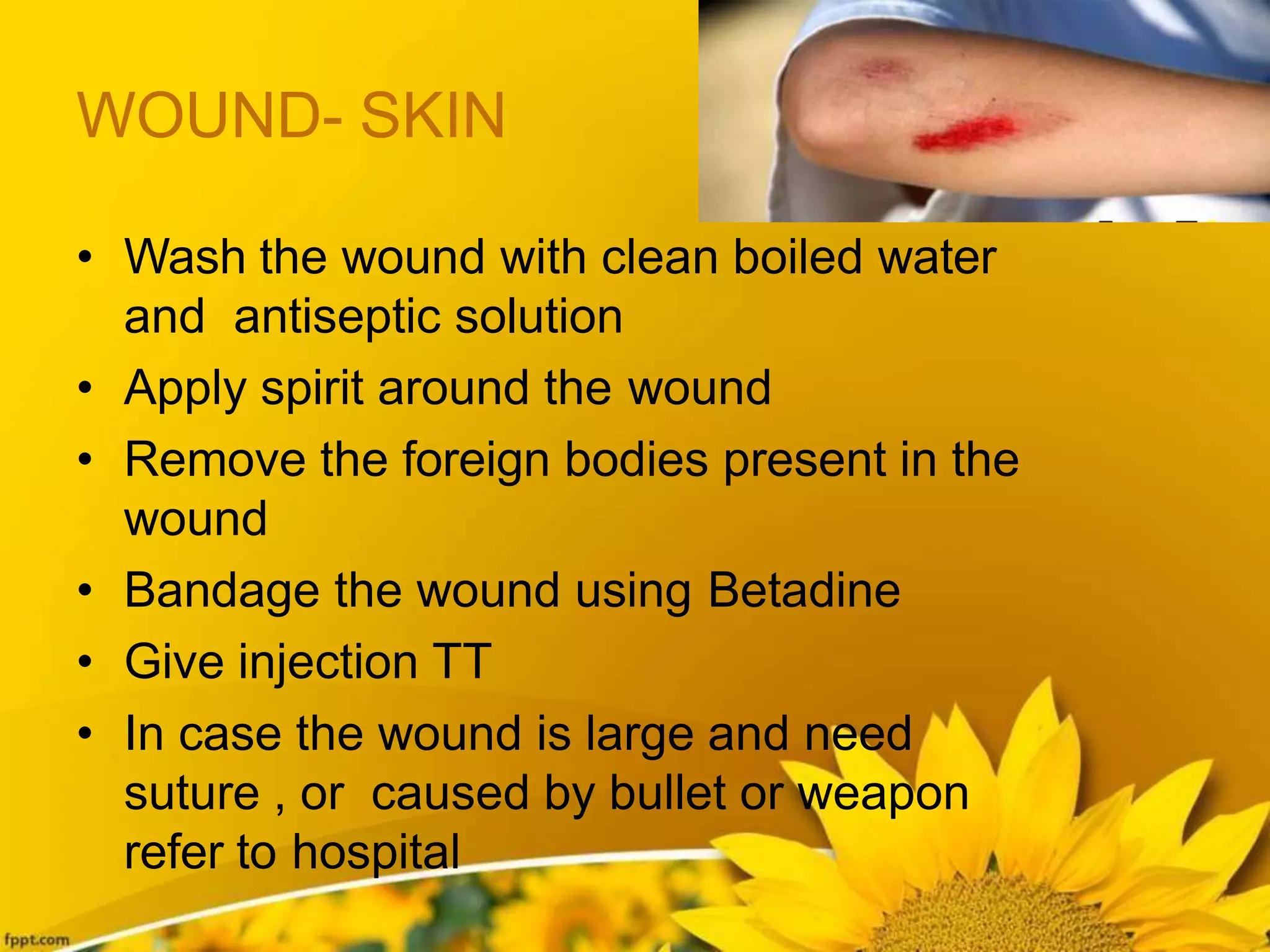 WOUND- SKIN

• Wash the wound with clean boiled water and antiseptic solution
• Apply spirit around the wound
• Remove the foreign bodies present in the wound
• Bandage the wound using Betadine
• Give injection TT
• In case the wound is large and need suture , or caused by bullet or weapon refer to hospital

fppt.com